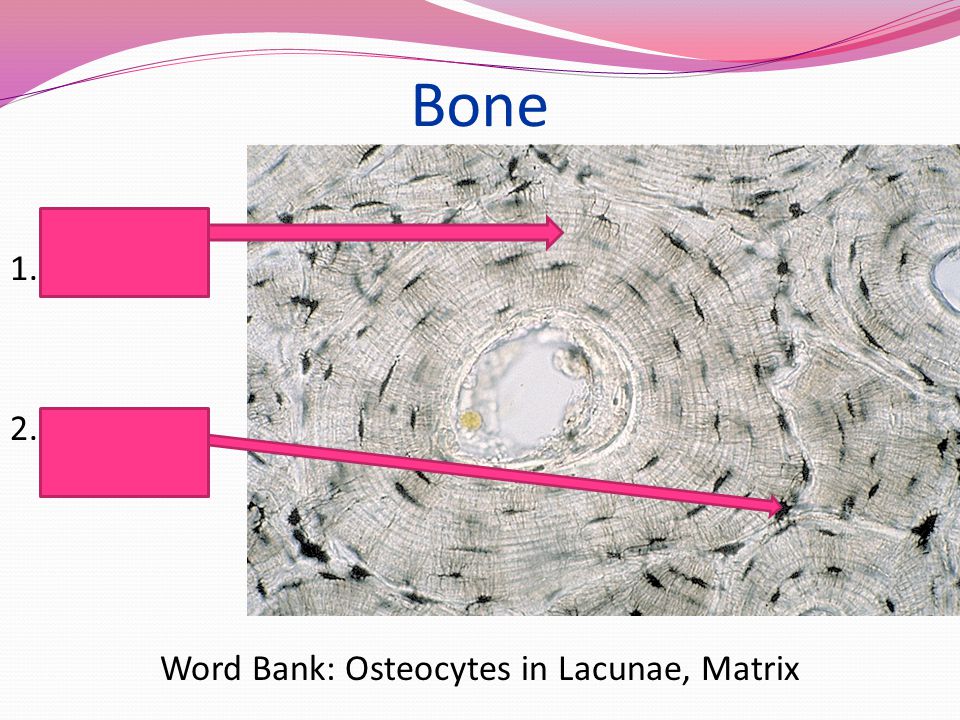 Bone

1.

2.

Word Bank: Osteocytes in Lacunae, Matrix